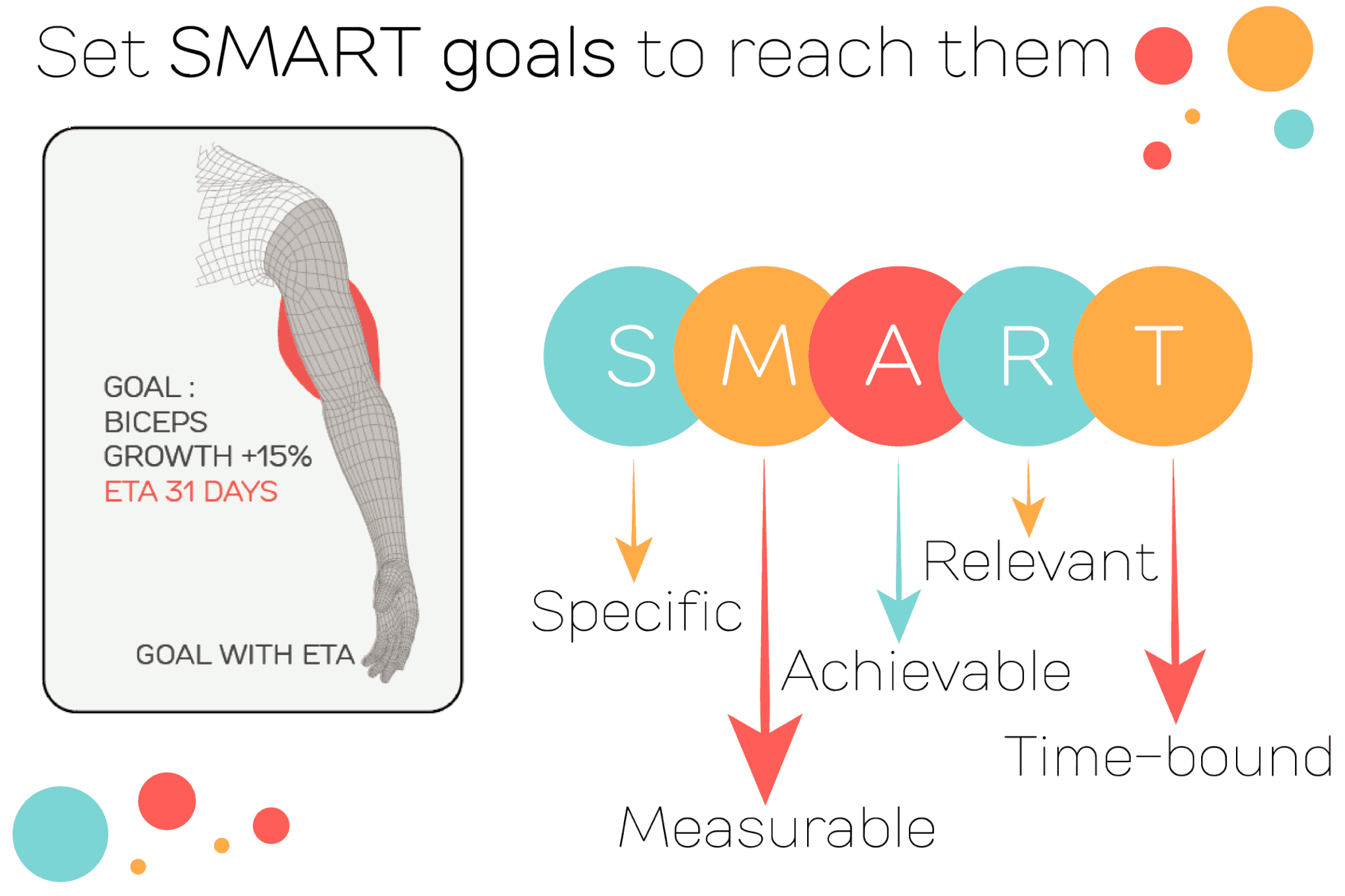 Set SMART goals to reach them

GOAL :
BICEPS
GROWTH +15%
ETA 31 DAYS

GOAL WITH ETA

S M A R T

Specific

Measurable

Achievable

Relevant

Time-bound